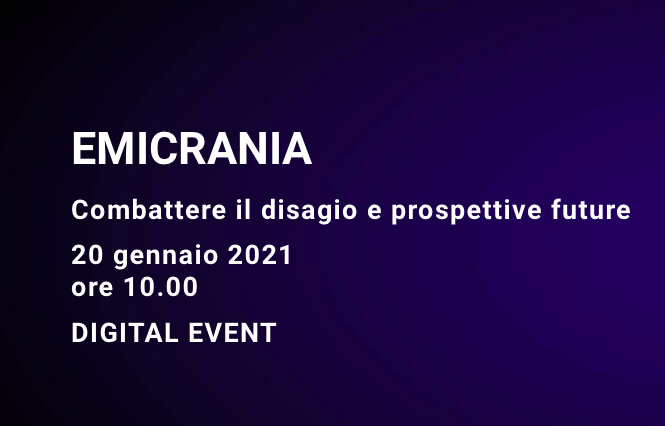 EMICRANIA

Combattere il disagio e prospettive future

20 gennaio 2021
ore 10.00

DIGITAL EVENT